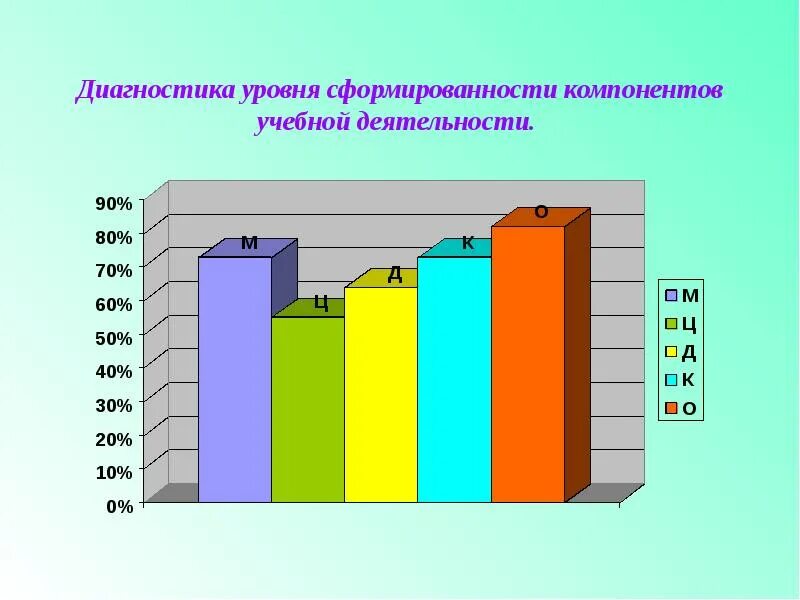 Диагностика уровня сформированности компонентов учебной деятельности.

90%
80%
70%
60%
50%
40%
30%
20%
10%
0%

М
Ц
Д
К
О

М
Ц
Д
К
О